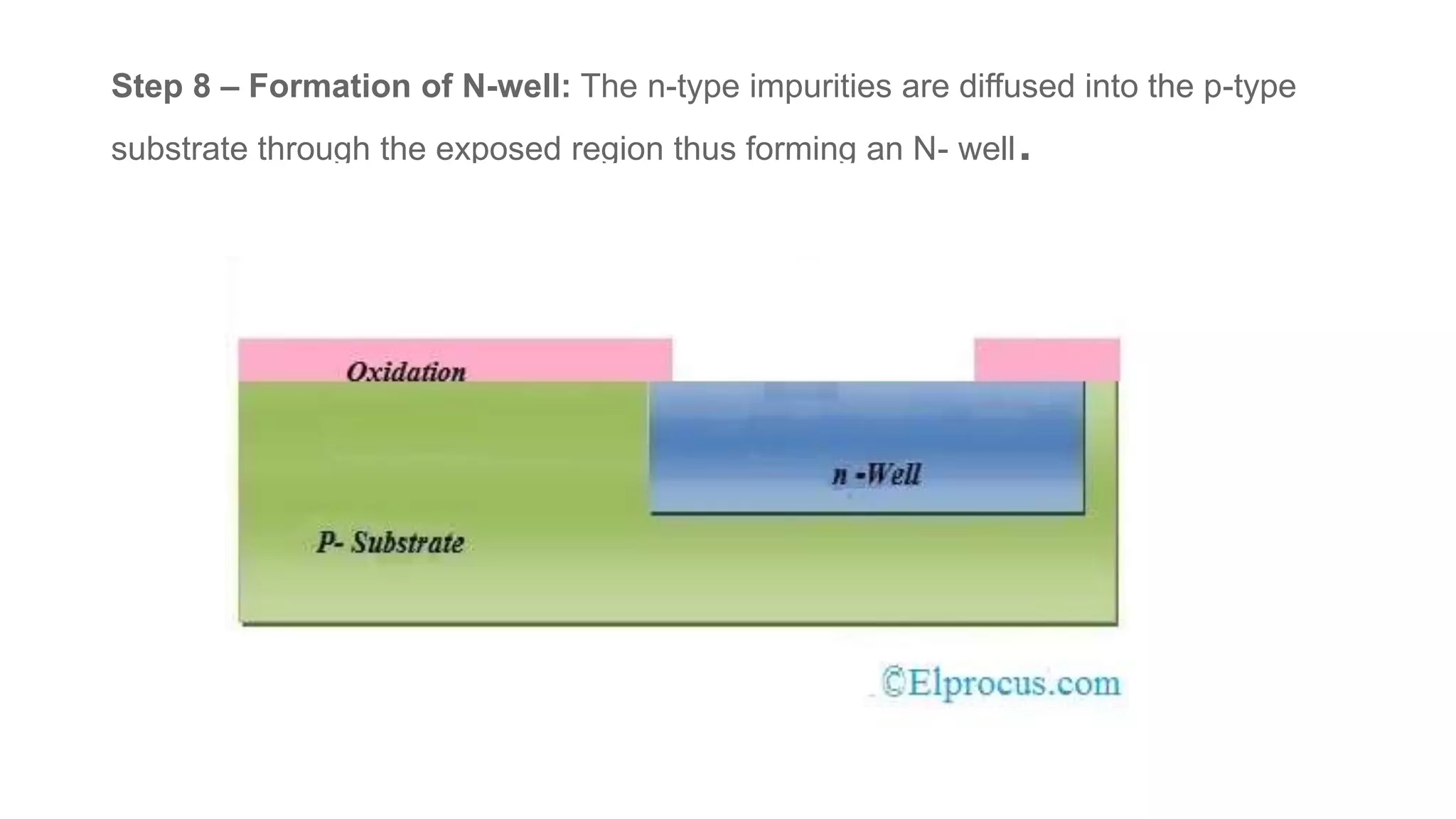 **Step 8 – Formation of N-well:** The n-type impurities are diffused into the p-type substrate through the exposed region thus forming an N- well.

Oxidation

n -Well

P- Substrate

©Elprocus.com